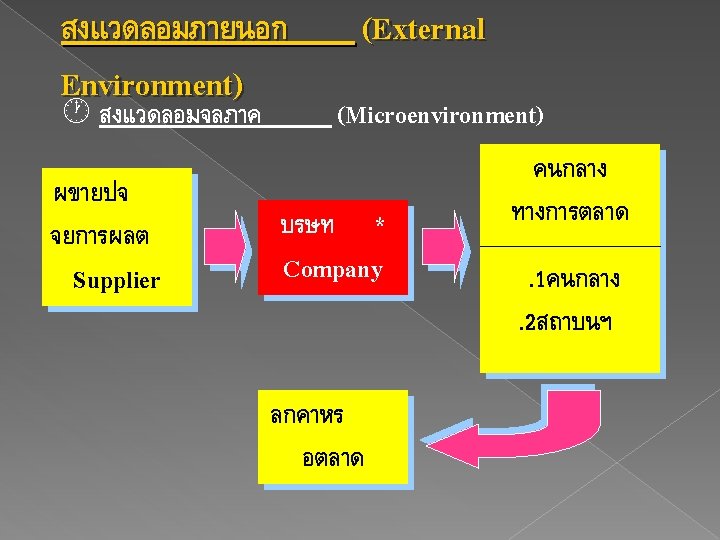 สงแวดลอมภายนอก (External Environment)

สงแวดลอมจลภาค (Microenvironment)

ผขายปจ

จยการผลต

Supplier

บรษท *

Company

คนกลาง

ทางการตลาด

.1คนกลาง

.2สถาบนฯ

ลกคาหร

อตลาด